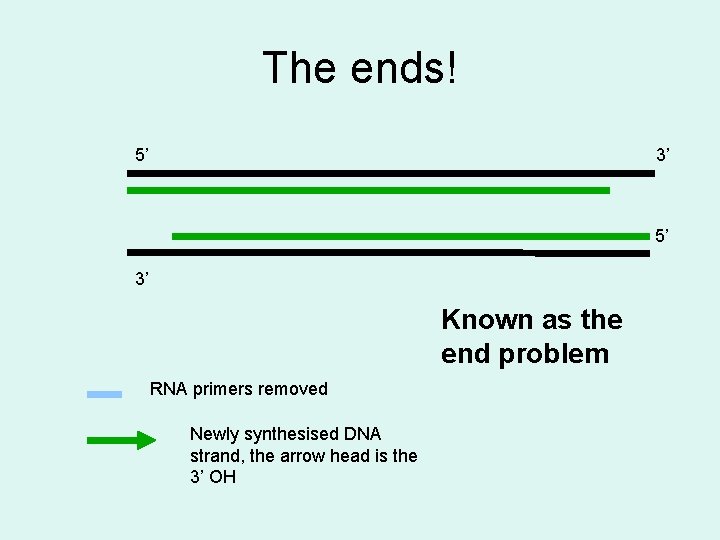 The ends!

5'

3'

5'

3'

Known as the end problem

RNA primers removed

Newly synthesised DNA strand, the arrow head is the 3' OH